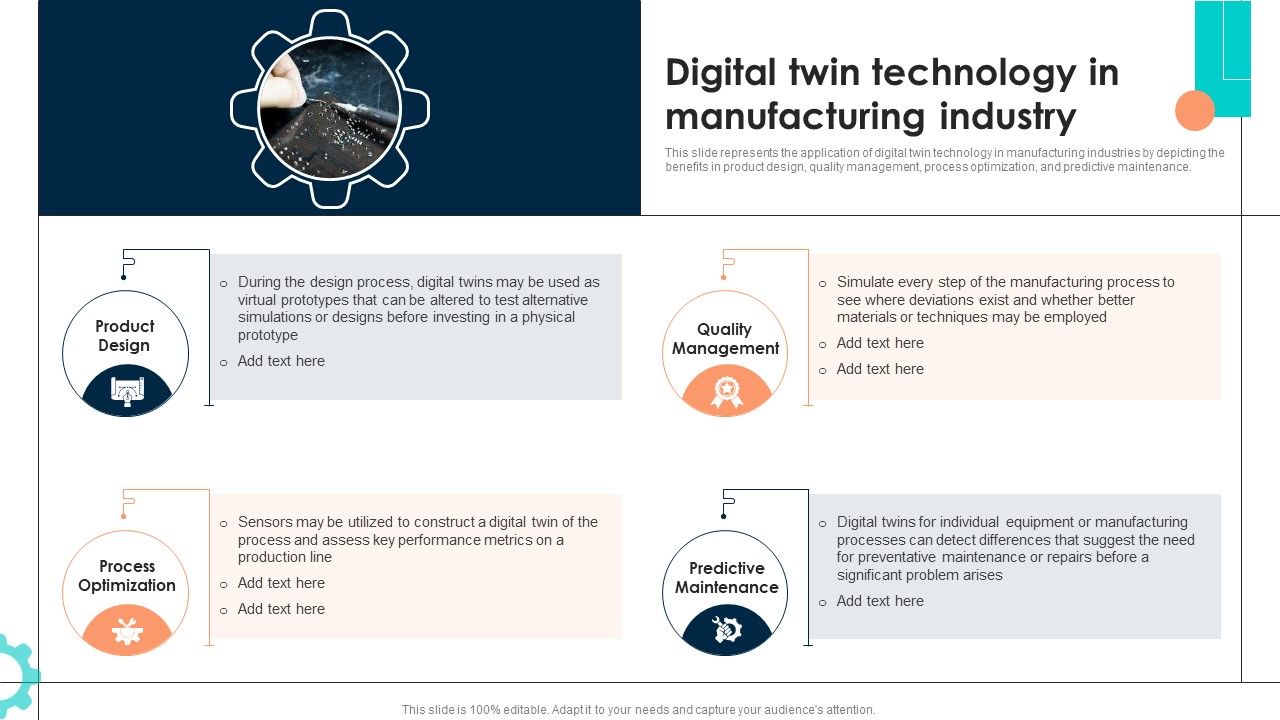 Digital twin technology in manufacturing industry

This slide represents the application of digital twin technology in manufacturing industries by depicting the benefits in product design, quality management, process optimization, and predictive maintenance.

Product Design

o During the design process, digital twins may be used as virtual prototypes that can be altered to test alternative simulations or designs before investing in a physical prototype
o Add text here

Quality Management

o Simulate every step of the manufacturing process to see where deviations exist and whether better materials or techniques may be employed
o Add text here
o Add text here

Process Optimization

o Sensors may be utilized to construct a digital twin of the process and assess key performance metrics on a production line
o Add text here
o Add text here

Predictive Maintenance

o Digital twins for individual equipment or manufacturing processes can detect differences that suggest the need for preventative maintenance or repairs before a significant problem arises
o Add text here

This slide is 100% editable. Adapt it to your needs and capture your audience's attention.